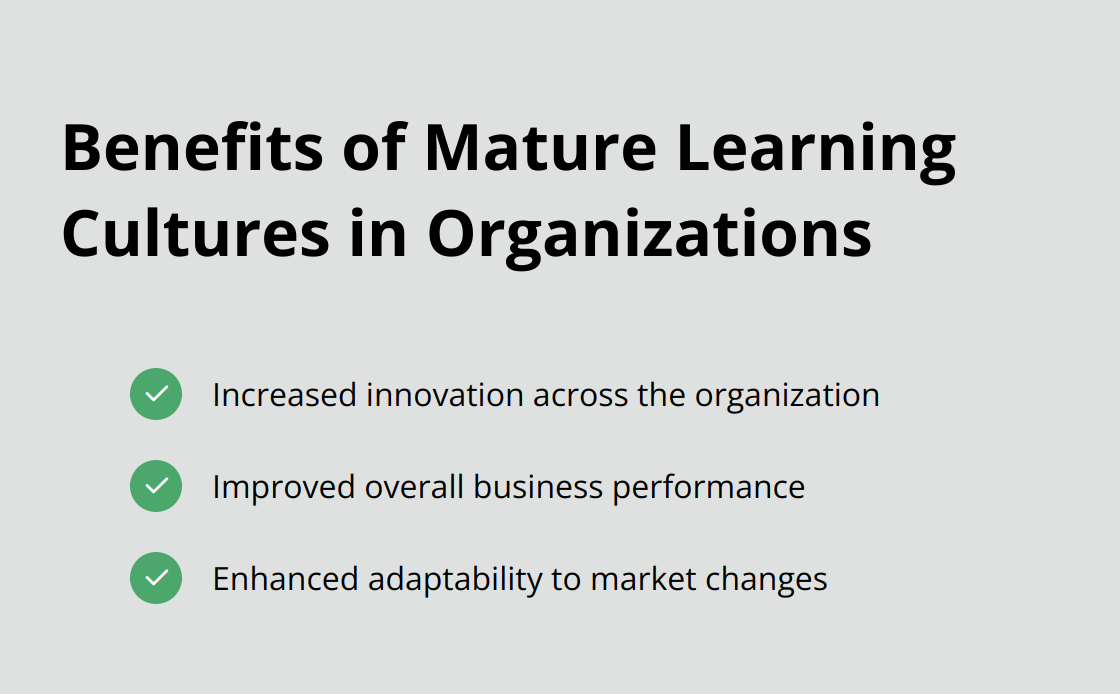 Benefits of Mature Learning Cultures in Organizations

Increased innovation across the organization

Improved overall business performance

Enhanced adaptability to market changes